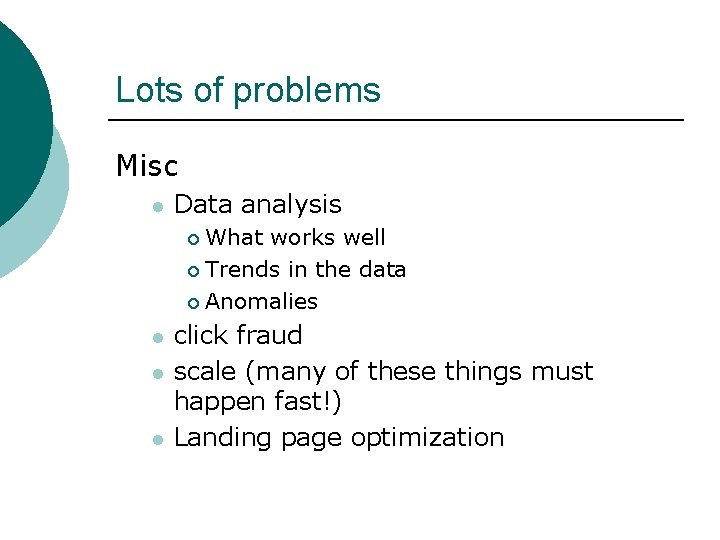 Lots of problems

Misc

- Data analysis
  - What works well
  - Trends in the data
  - Anomalies
- click fraud
- scale (many of these things must happen fast!)
- Landing page optimization